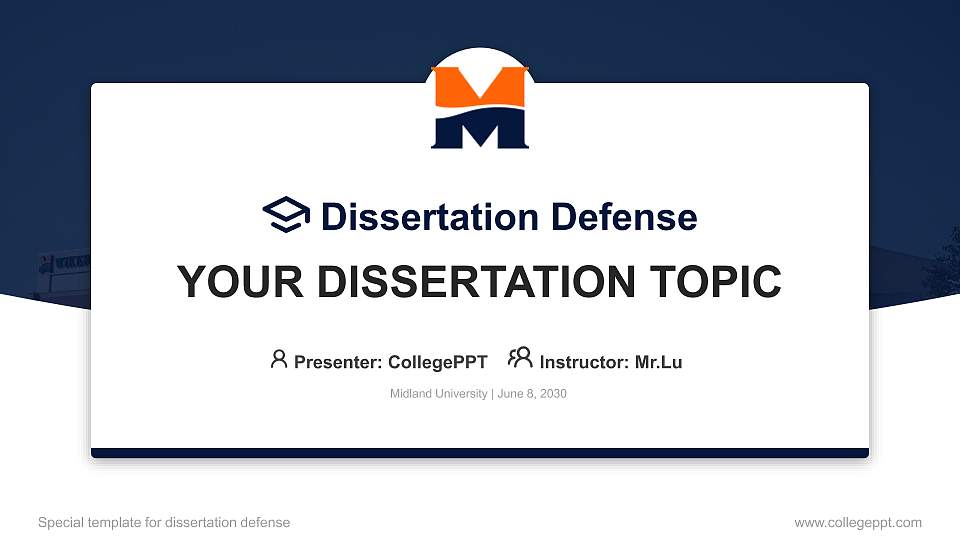 M

Dissertation Defense

YOUR DISSERTATION TOPIC

Presenter: CollegePPT Instructor: Mr.Lu

Midland University | June 8, 2030

Special template for dissertation defense

www.collegeppt.com